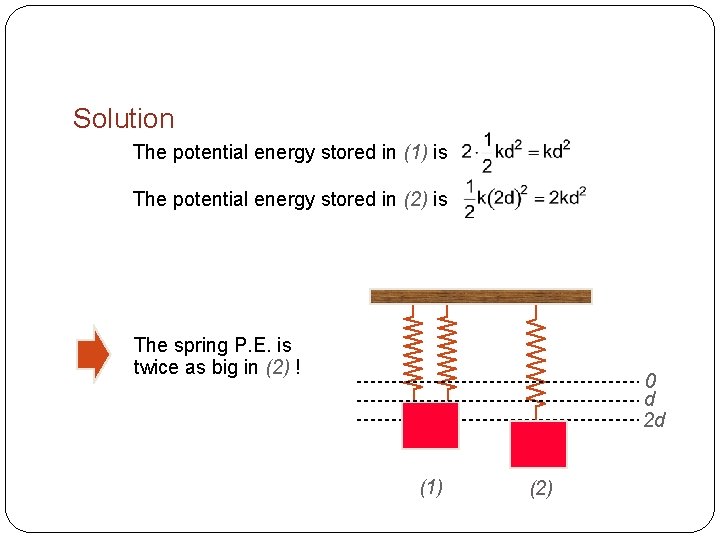 Solution

The potential energy stored in (1) is $2 \cdot \frac{1}{2}kd^2 = kd^2$

The potential energy stored in (2) is $\frac{1}{2}k(2d)^2 = 2kd^2$

The spring P.E. is twice as big in (2) !

0
d
2d

(1)
(2)